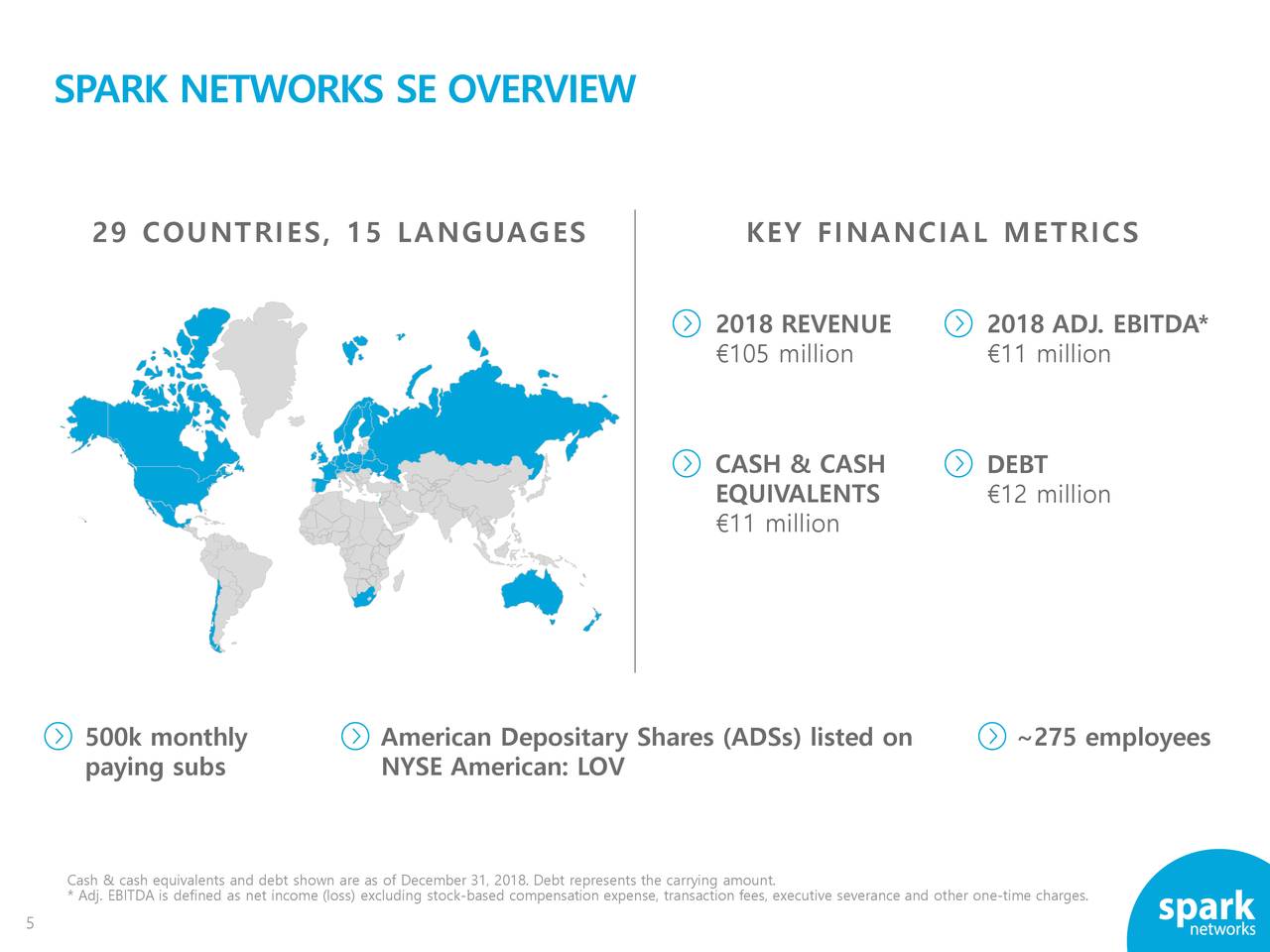 SPARK NETWORKS SE OVERVIEW

29 COUNTRIES, 15 LANGUAGES

KEY FINANCIAL METRICS

2018 REVENUE
€105 million

2018 ADJ. EBITDA*
€11 million

CASH & CASH EQUIVALENTS
€11 million

DEBT
€12 million

500k monthly paying subs

American Depositary Shares (ADSs) listed on NYSE American: LOV

~275 employees

Cash & cash equivalents and debt shown are as of December 31, 2018. Debt represents the carrying amount.
* Adj. EBITDA is defined as net income (loss) excluding stock-based compensation expense, transaction fees, executive severance and other one-time charges.

5

spark networks